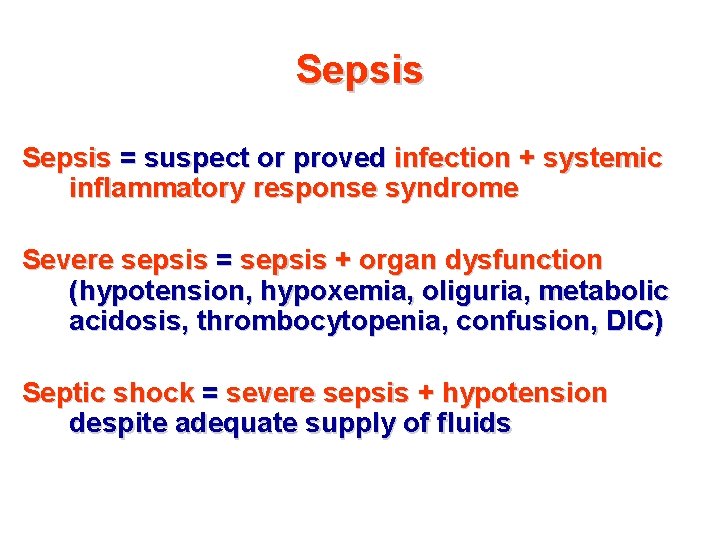 Sepsis

Sepsis = suspect or proved infection + systemic inflammatory response syndrome

Severe sepsis = sepsis + organ dysfunction (hypotension, hypoxemia, oliguria, metabolic acidosis, thrombocytopenia, confusion, DIC)

Septic shock = severe sepsis + hypotension despite adequate supply of fluids